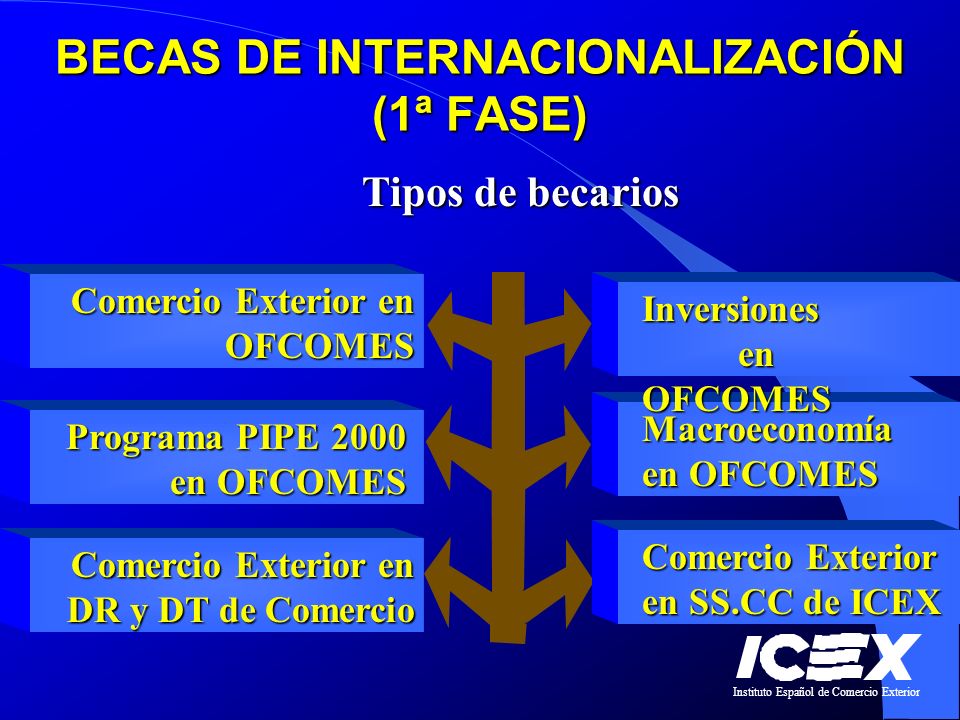 BECAS DE INTERNACIONALIZACIÓN (1ª FASE)

Tipos de becarios

Comercio Exterior en OFCOMES

Programa PIPE 2000 en OFCOMES

Comercio Exterior en DR y DT de Comercio

Inversiones en OFCOMES

Macroeconomía en OFCOMES

Comercio Exterior en SS.CC de ICEX

ICEX
Instituto Español de Comercio Exterior